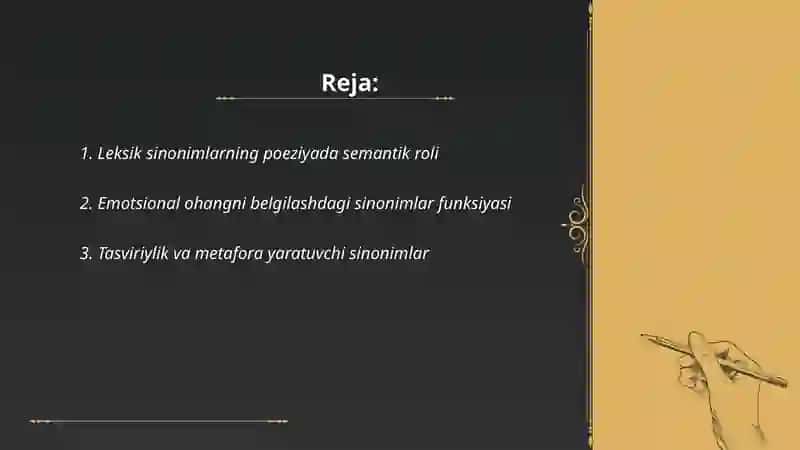 Reja:

1. Leksik sinonimlarning poeziyada semantik roli

2. Emotsional ohangni belgilashdagi sinonimlar funksiyasi

3. Tasviriylik va metafora yaratuvchi sinonimlar